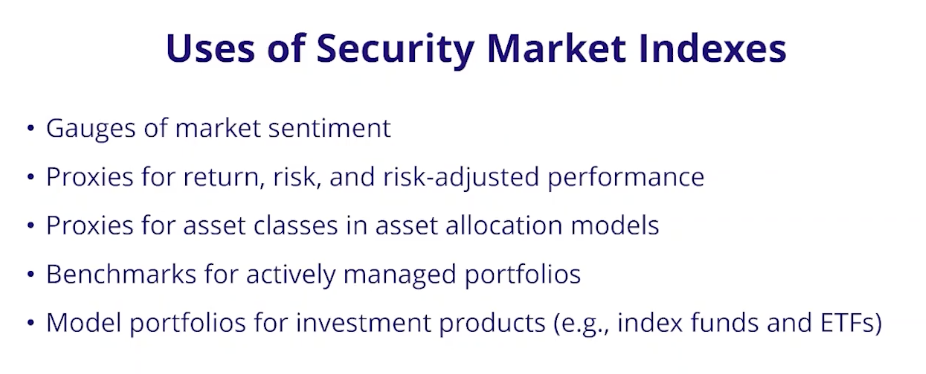 Uses of Security Market Indexes

• Gauges of market sentiment
• Proxies for return, risk, and risk-adjusted performance
• Proxies for asset classes in asset allocation models
• Benchmarks for actively managed portfolios
• Model portfolios for investment products (e.g., index funds and ETFs)